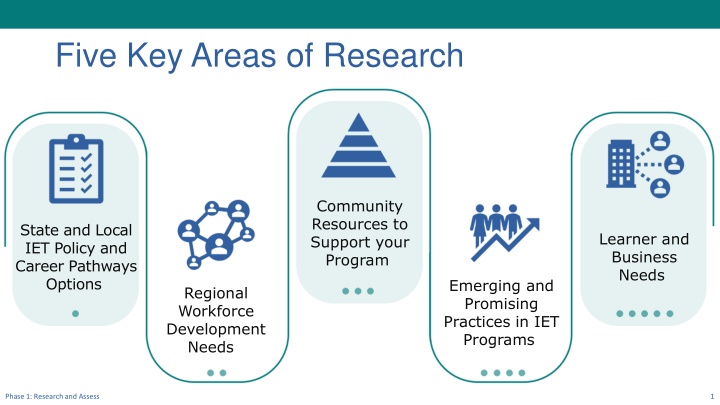 Five Key Areas of Research

State and Local IET Policy and Career Pathways Options

Regional Workforce Development Needs

Community Resources to Support your Program

Emerging and Promising Practices in IET Programs

Learner and Business Needs

Phase 1: Research and Assess

1